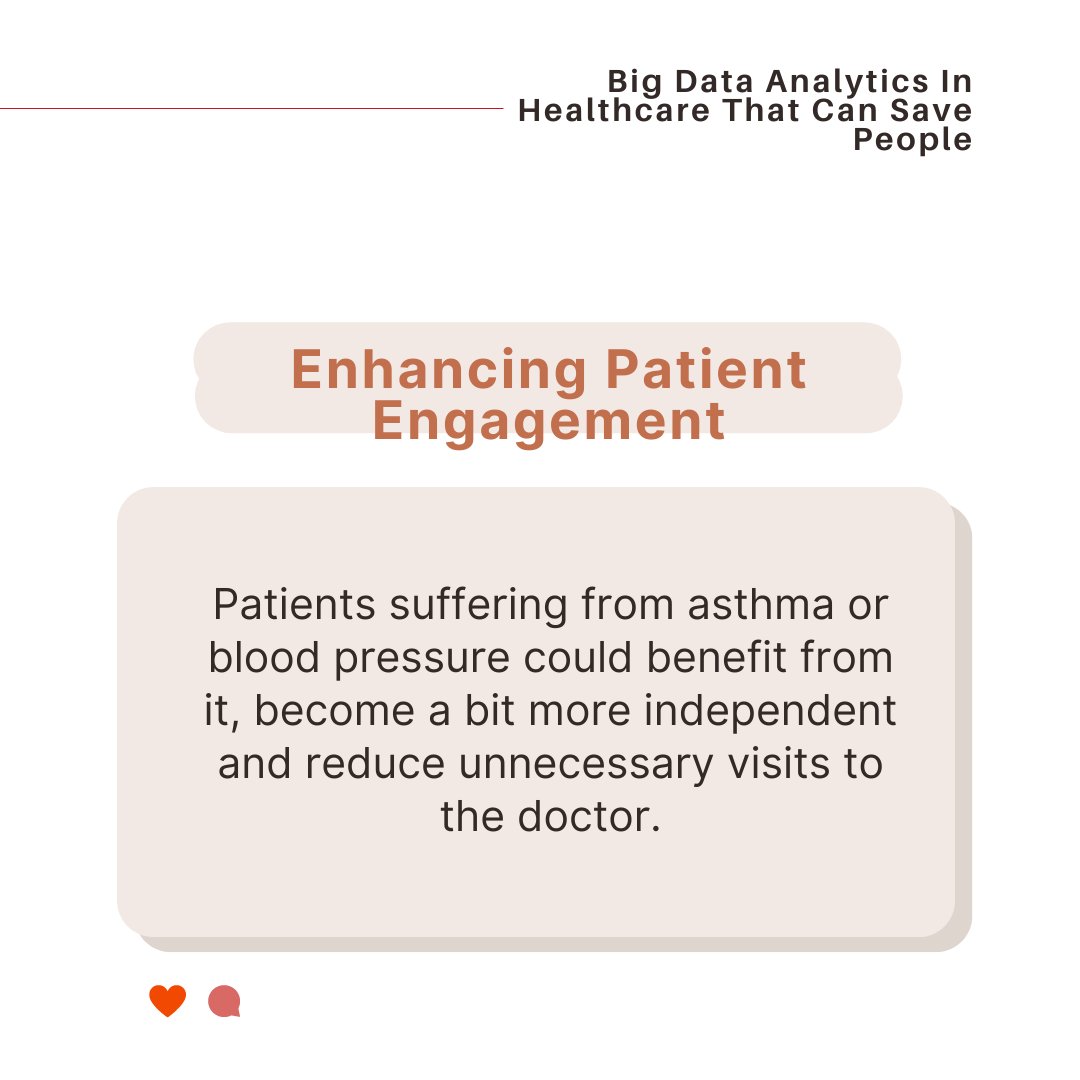 Big Data Analytics In Healthcare That Can Save People

Enhancing Patient Engagement

Patients suffering from asthma or blood pressure could benefit from it, become a bit more independent and reduce unnecessary visits to the doctor.